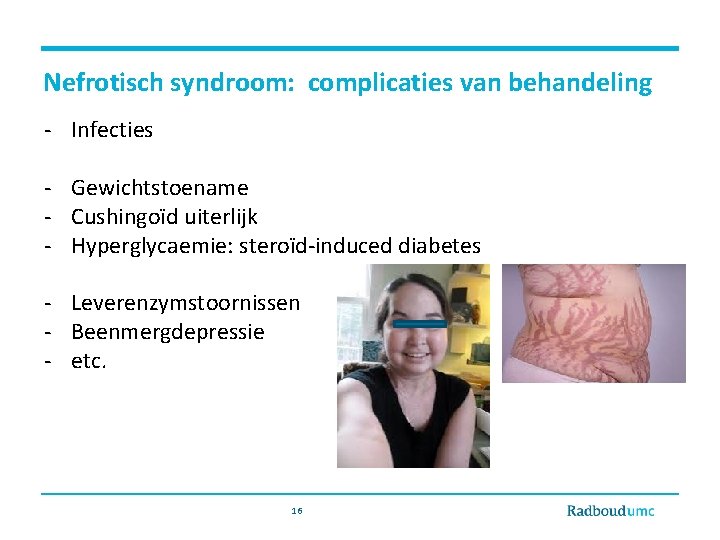 Nefrotisch syndroom: complicaties van behandeling

- Infecties

- Gewichtstoename
- Cushingoïd uiterlijk
- Hyperglycaemie: steroïd-induced diabetes

- Leverenzymstoornissen
- Beenmergdepressie
- etc.

16

Radboudumc